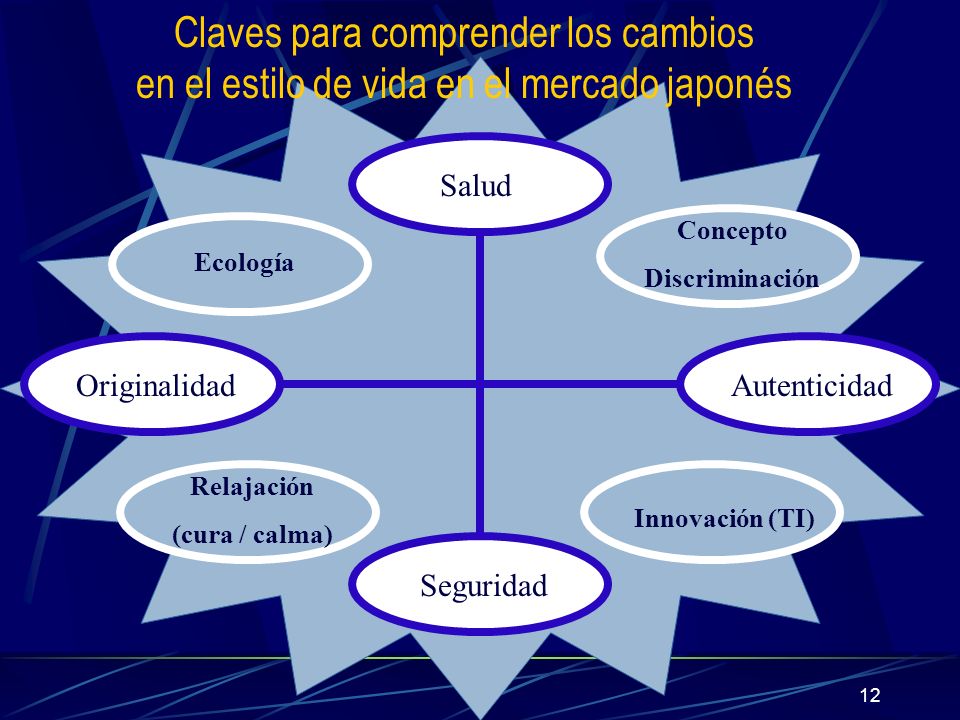 Claves para comprender los cambios en el estilo de vida en el mercado japonés

Salud

Ecología

Concepto
Discriminación

Originalidad

Autenticidad

Relajación
(cura / calma)

Innovación (TI)

Seguridad

12